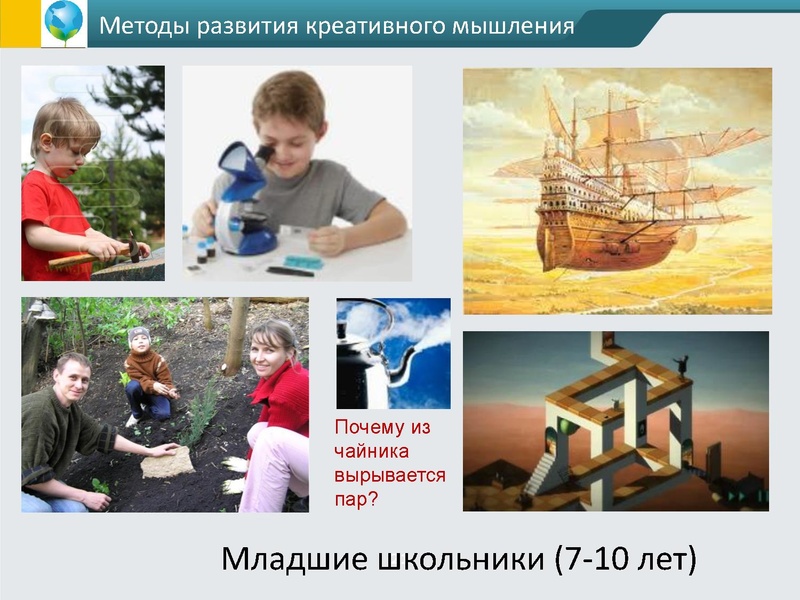 Методы развития креативного мышления

Почему из чайника вырывается пар?

Младшие школьники (7-10 лет)